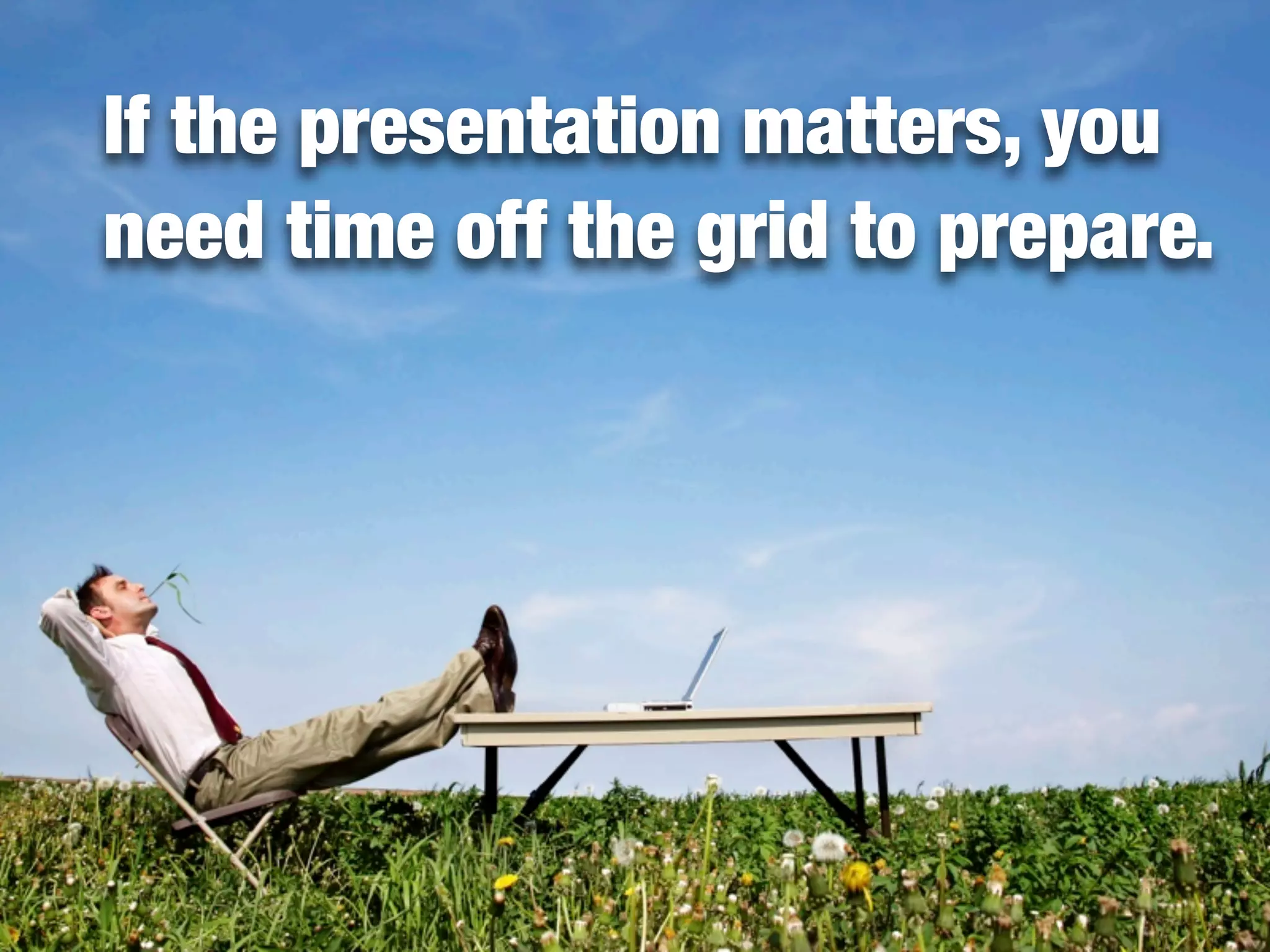 If the presentation matters, you need time off the grid to prepare.